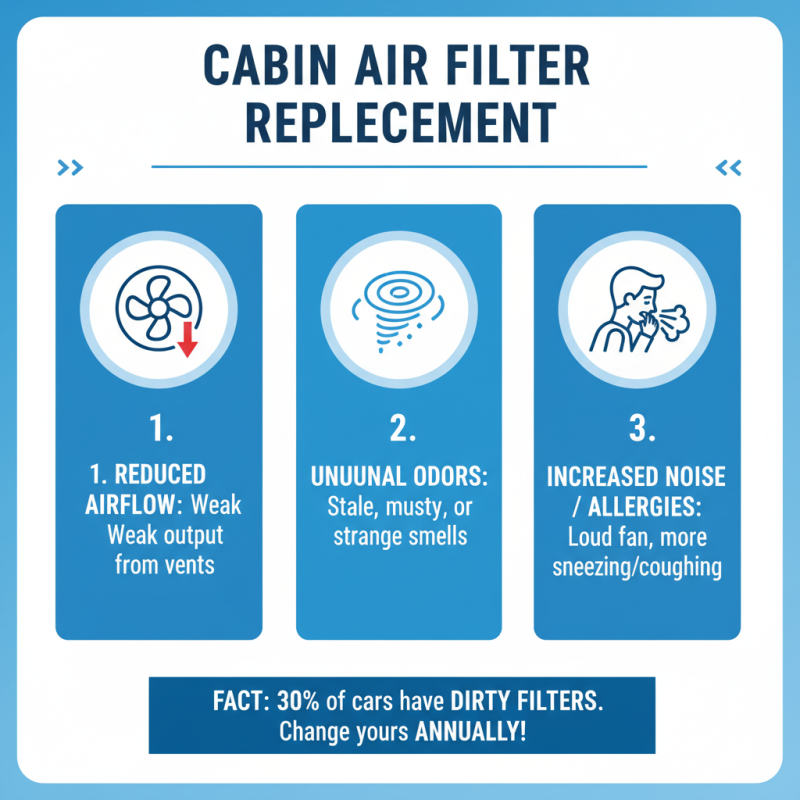 CABIN AIR FILTER REPLECEMENT

>> <<

1.

1. REDUCED AIRFLOW: Weak Weak output from vents

2.

UNUUNAL ODORS: Stale, musty, or strange smells

3.

INCREASED NOISE / ALLERGIES: Loud fan, more sneezing/coughing

FACT: 30% of cars have DIRTY FILTERS. Change yours ANNUALLY!